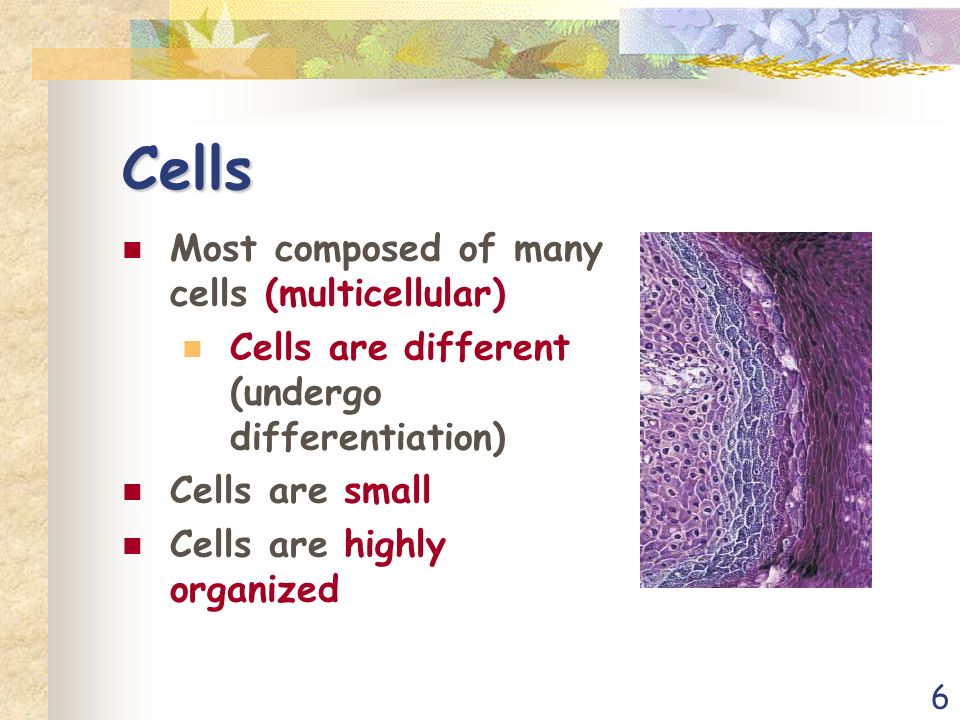 Cells

- Most composed of many cells (multicellular)
  - Cells are different (undergo differentiation)
- Cells are small
- Cells are highly organized

6